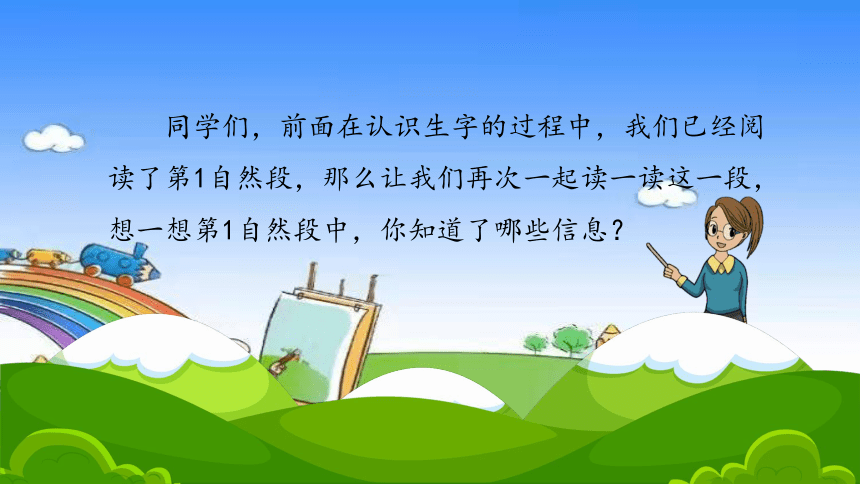 同学们，前面在认识生字的过程中，我们已经阅读了第1自然段，那么让我们再次一起读一读这一段，想一想第1自然段中，你知道了哪些信息？